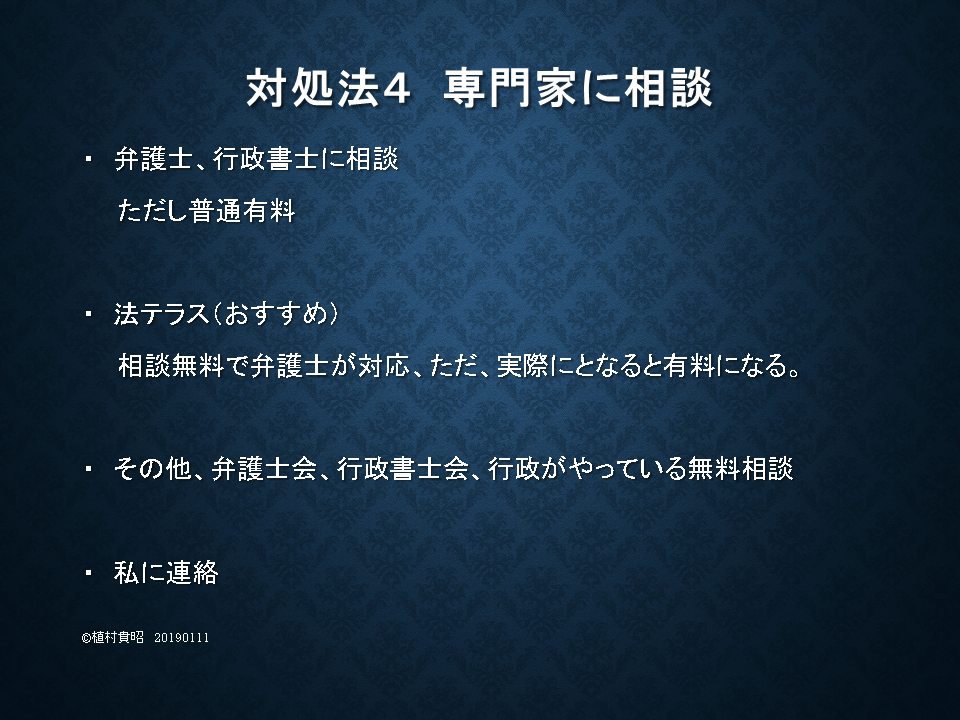 対処法４　専門家に相談

・ 弁護士、行政書士に相談
ただし普通有料

・ 法テラス（おすすめ）
相談無料で弁護士が対応、ただ、実際にとなると有料になる。

・ その他、弁護士会、行政書士会、行政がやっている無料相談

・ 私に連絡

©植村貴昭　20190111